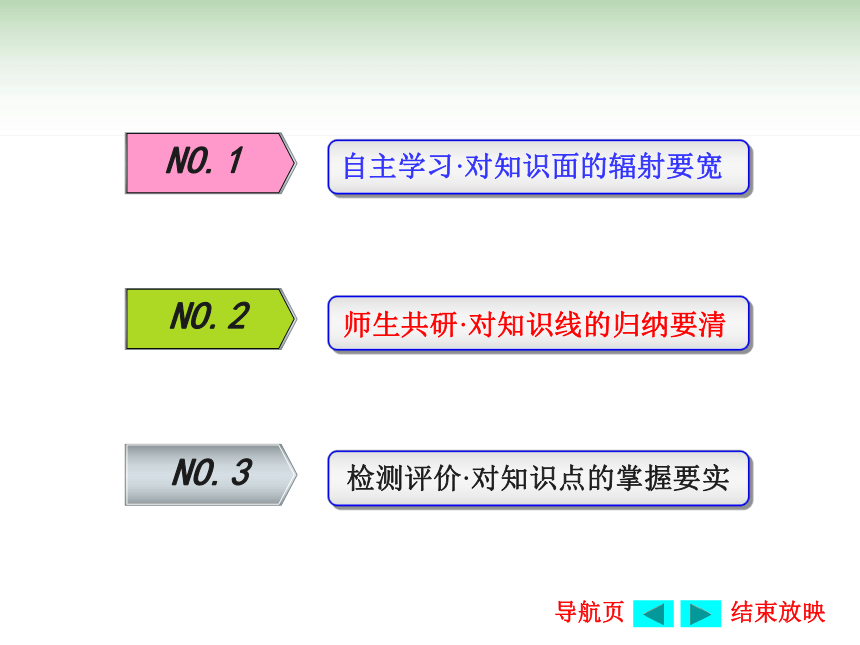 NO. 1

自主学习·对知识面的辐射要宽

NO. 2

师生共研·对知识线的归纳要清

NO. 3

检测评价·对知识点的掌握要实

导航页

结束放映